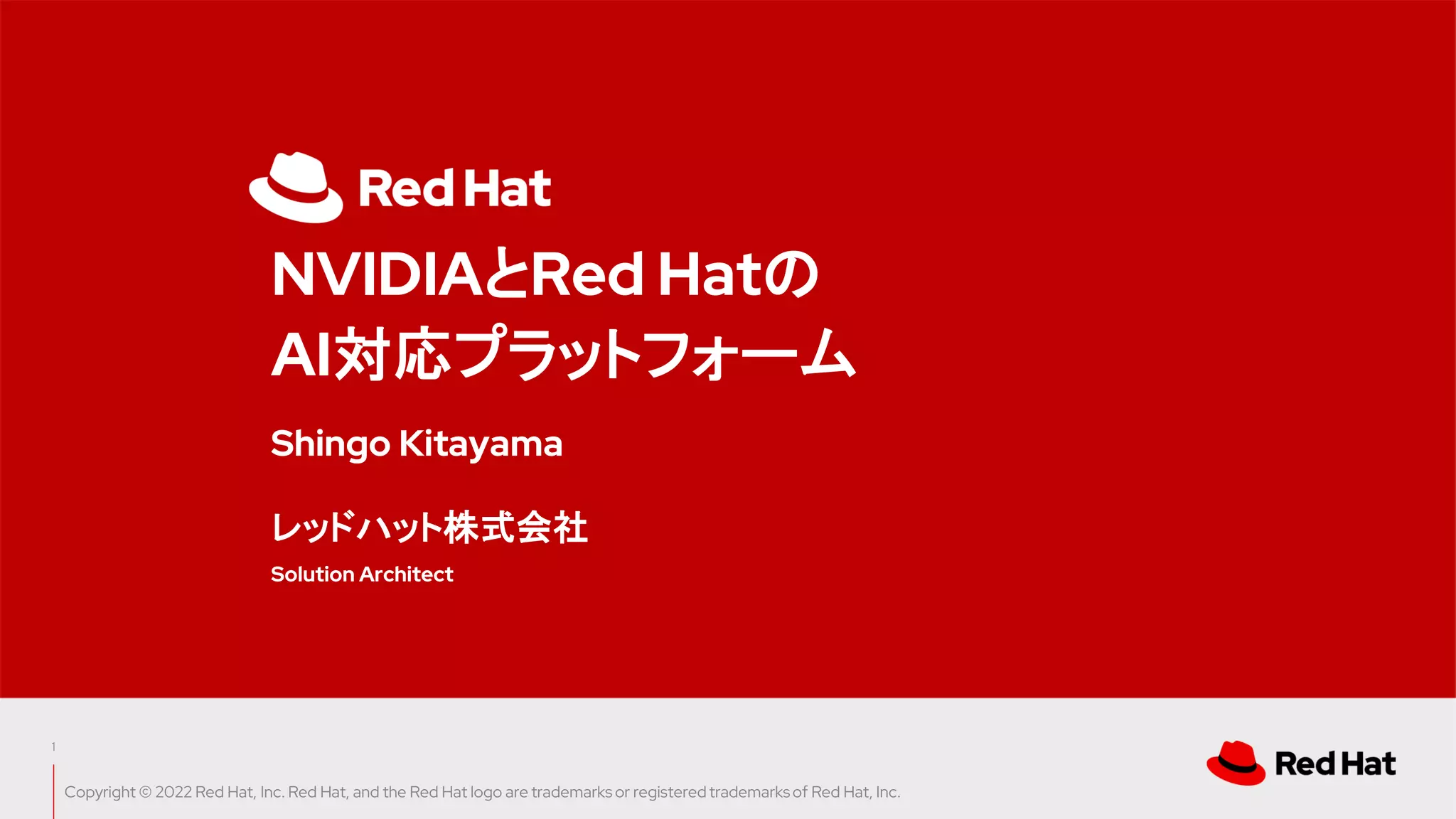 Red Hat

NVIDIAとRed Hatの
AI対応プラットフォーム

Shingo Kitayama

レッドハット株式会社

Solution Architect

1

Copyright © 2022 Red Hat, Inc. Red Hat, and the Red Hat logo are trademarks or registered trademarks of Red Hat, Inc.

Red Hat